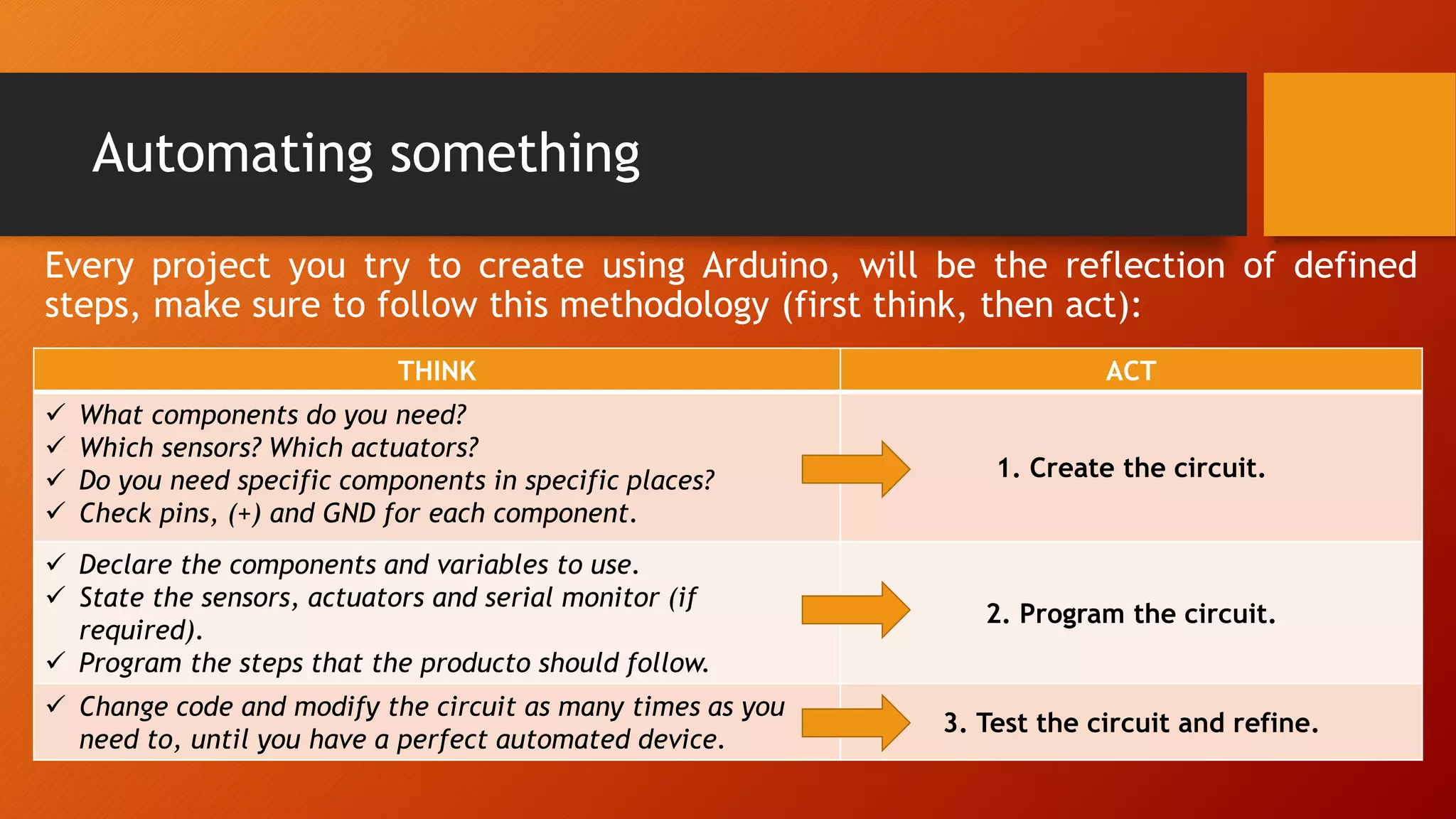 Automating something

Every project you try to create using Arduino, will be the reflection of defined steps, make sure to follow this methodology (first think, then act):

| THINK | ACT |
|---|---|
| ✓ What components do you need? ✓ Which sensors? Which actuators? ✓ Do you need specific components in specific places? ✓ Check pins, (+) and GND for each component. | 1. Create the circuit. |
| ✓ Declare the components and variables to use. ✓ State the sensors, actuators and serial monitor (if required). ✓ Program the steps that the producto should follow. | 2. Program the circuit. |
| ✓ Change code and modify the circuit as many times as you need to, until you have a perfect automated device. | 3. Test the circuit and refine. |